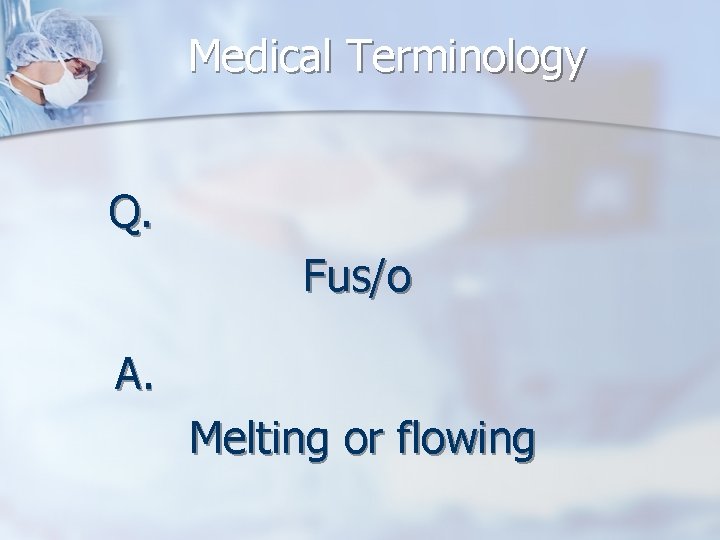 Medical Terminology

Q.

Fus/o

A.

Melting or flowing